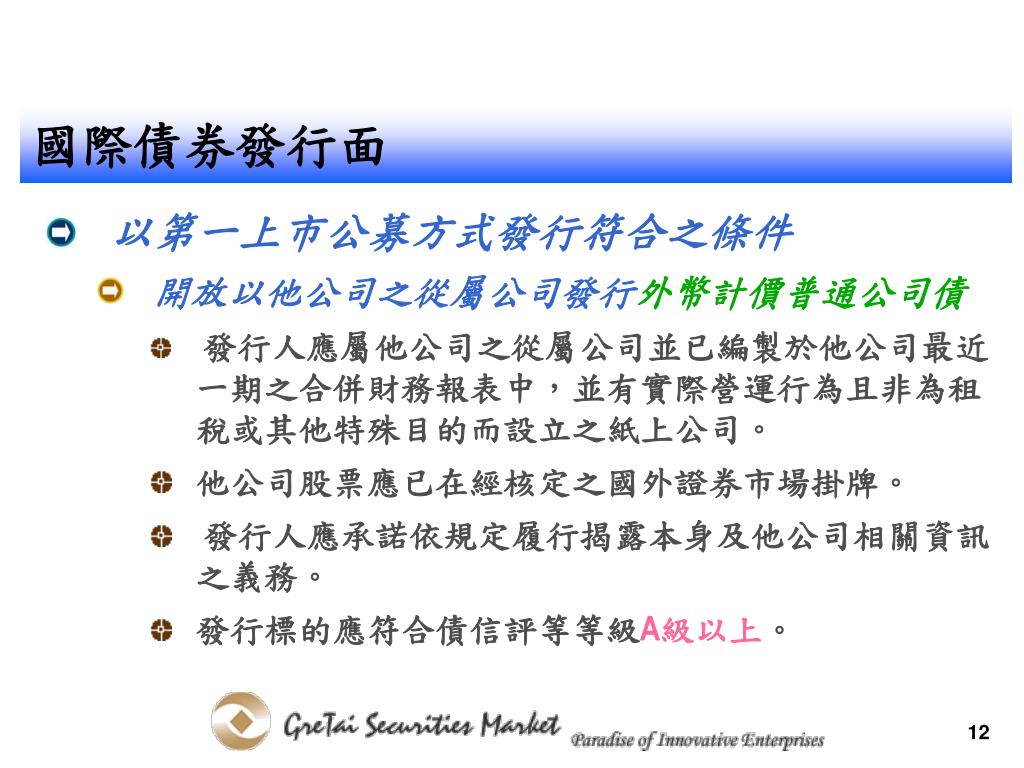 國際債券發行面

以第一上市公募方式發行符合之條件

開放以他公司之從屬公司發行外幣計價普通公司債

發行人應屬他公司之從屬公司並已編製於他公司最近一期之合併財務報表中，並有實際營運行為且非為租稅或其他特殊目的而設立之紙上公司。

他公司股票應已在經核定之國外證券市場掛牌。

發行人應承諾依規定履行揭露本身及他公司相關資訊之義務。

發行標的應符合債信評等等級A級以上。

GreTai Securities Market Paradise of Innovative Enterprises

12